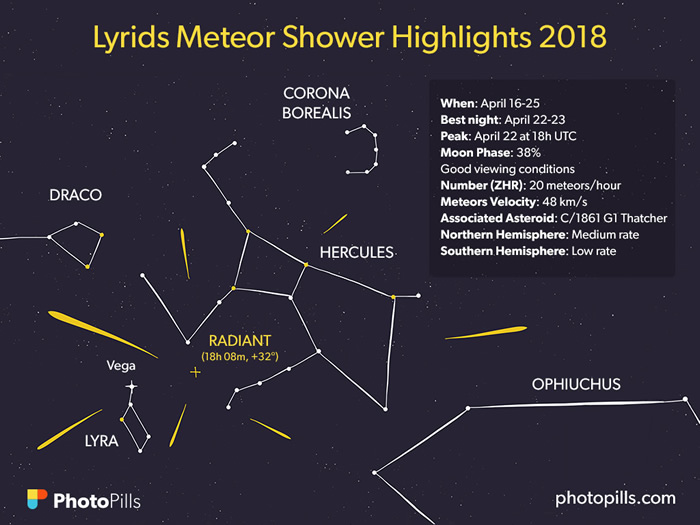 Lyrids Meteor Shower Highlights 2018

CORONA BOREALIS

When: April 16-25
Best night: April 22-23
Peak: April 22 at 18h UTC
Moon Phase: 38%
Good viewing conditions
Number (ZHR): 20 meteors/hour
Meteors Velocity: 48 km/s
Associated Asteroid: C/1861 G1 Thatcher
Northern Hemisphere: Medium rate
Southern Hemisphere: Low rate

DRACO

HERCULES

RADIANT
(18h 08m, +32°)

Vega

LYRA

OPHIUCHUS

PhotoPills

photopills.com